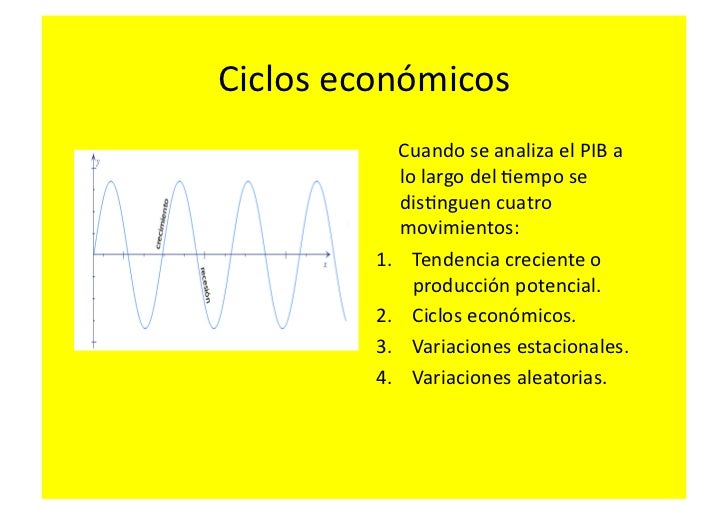 Ciclos económicos

y
crecimiento
recesión
x

Cuando se analiza el PIB a lo largo del tiempo se distinguen cuatro movimientos:

1. Tendencia creciente o producción potencial.
2. Ciclos económicos.
3. Variaciones estacionales.
4. Variaciones aleatorias.